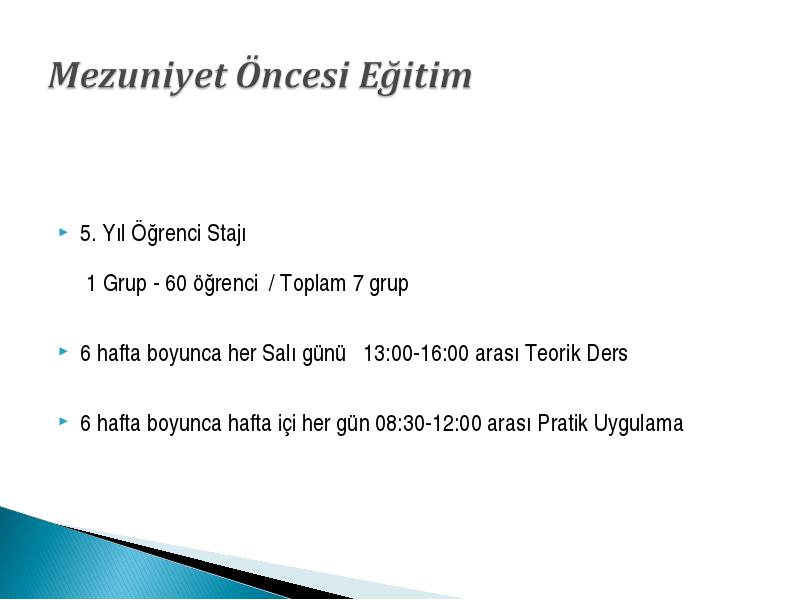 Mezuniyet Öncesi Eğitim

5. Yıl Öğrenci Stajı

1 Grup - 60 öğrenci / Toplam 7 grup

6 hafta boyunca her Salı günü 13:00-16:00 arası Teorik Ders

6 hafta boyunca hafta içi her gün 08:30-12:00 arası Pratik Uygulama